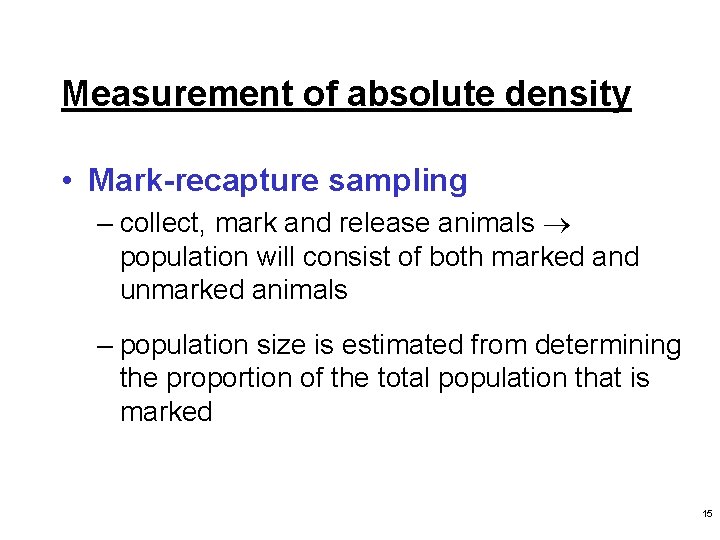 Measurement of absolute density

• Mark-recapture sampling

– collect, mark and release animals $\rightarrow$ population will consist of both marked and unmarked animals

– population size is estimated from determining the proportion of the total population that is marked

15